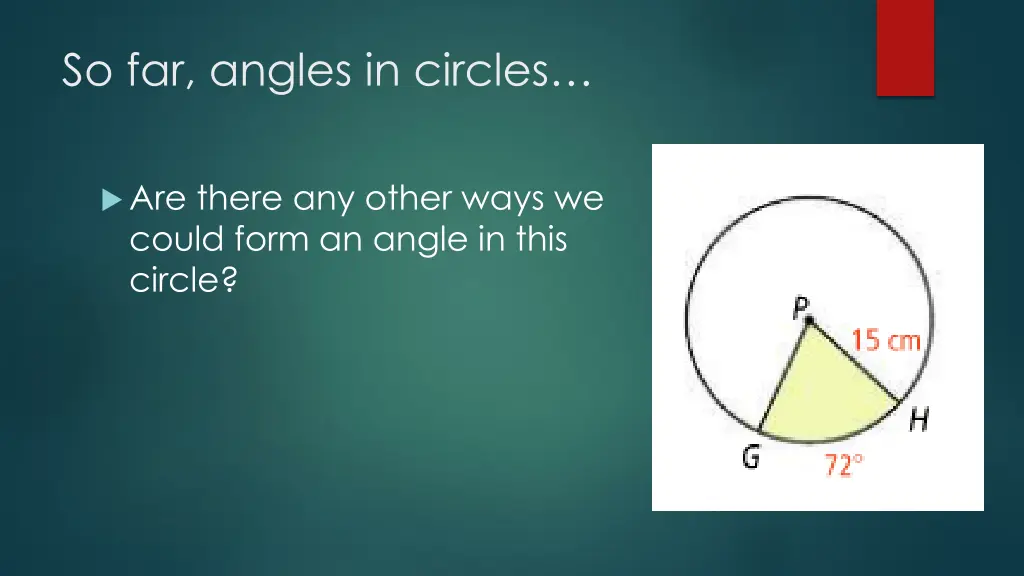 So far, angles in circles…

Are there any other ways we could form an angle in this circle?

P
15 cm
H
G
72°